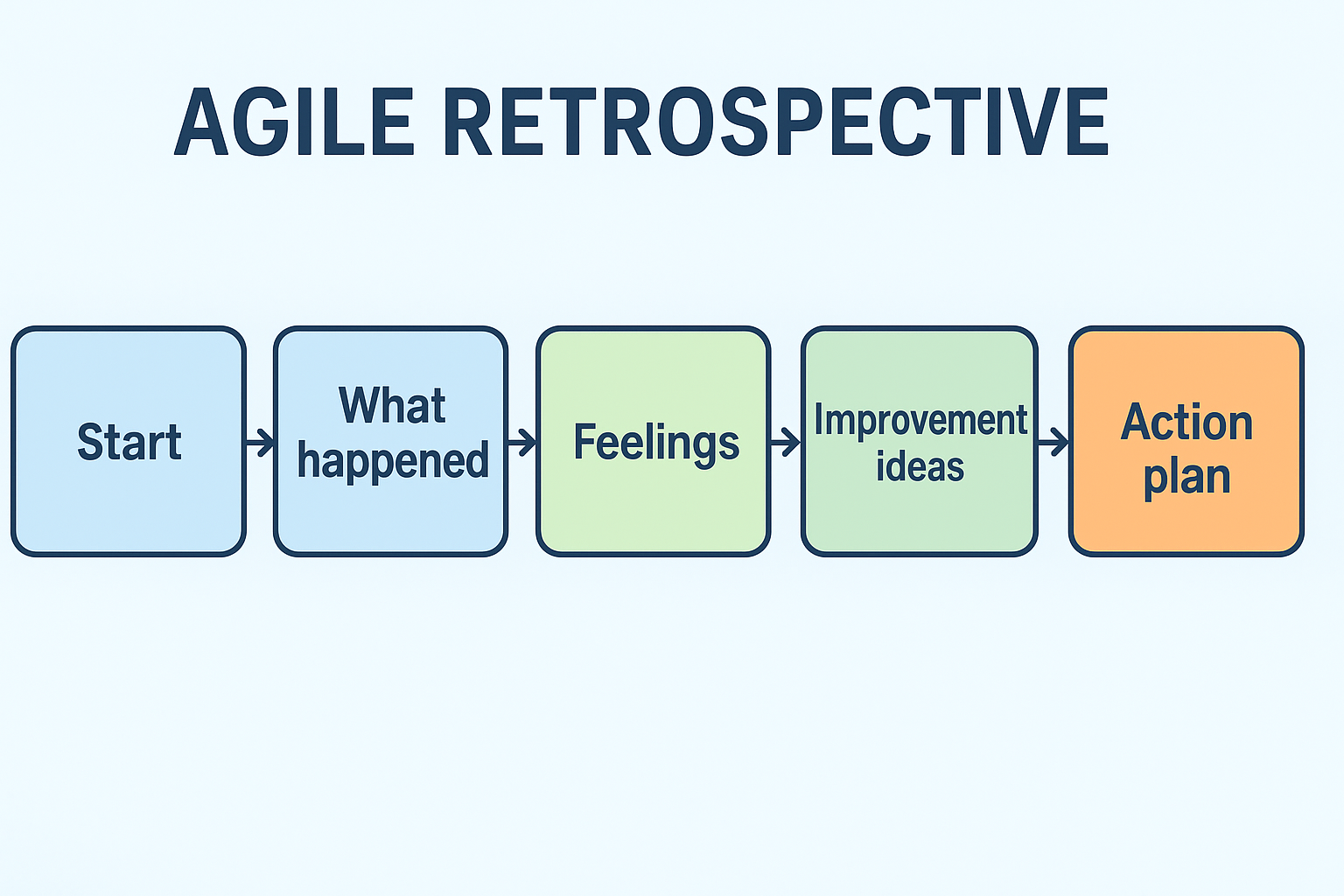 AGILE RETROSPECTIVE

Start

What happened

Feelings

Improvement ideas

Action plan